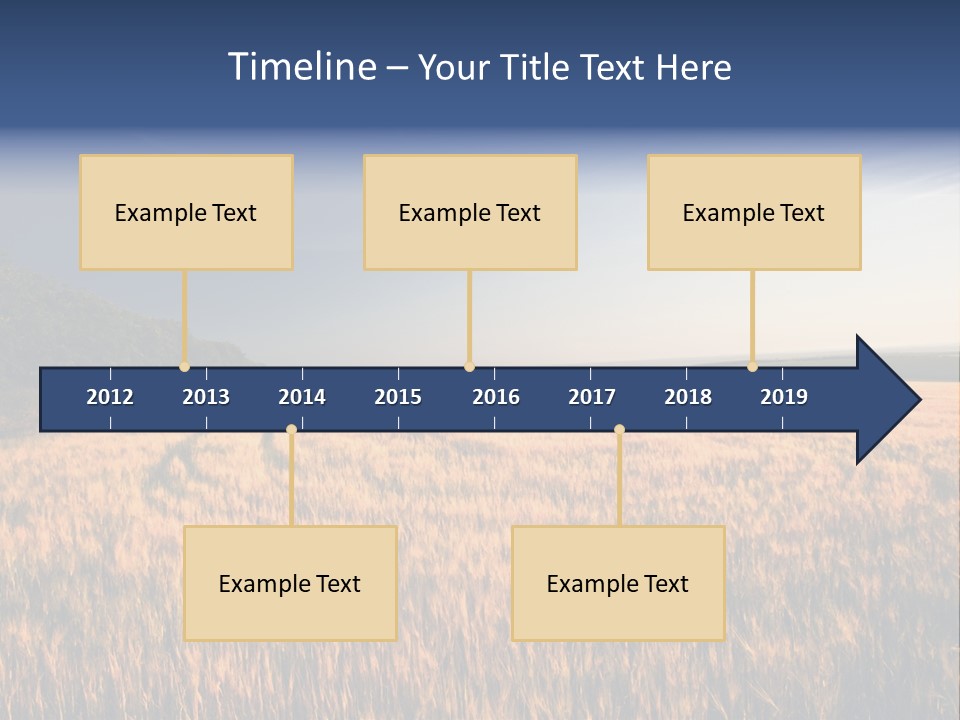 Timeline – Your Title Text Here

Example Text

Example Text

Example Text

2012 2013 2014 2015 2016 2017 2018 2019

Example Text

Example Text